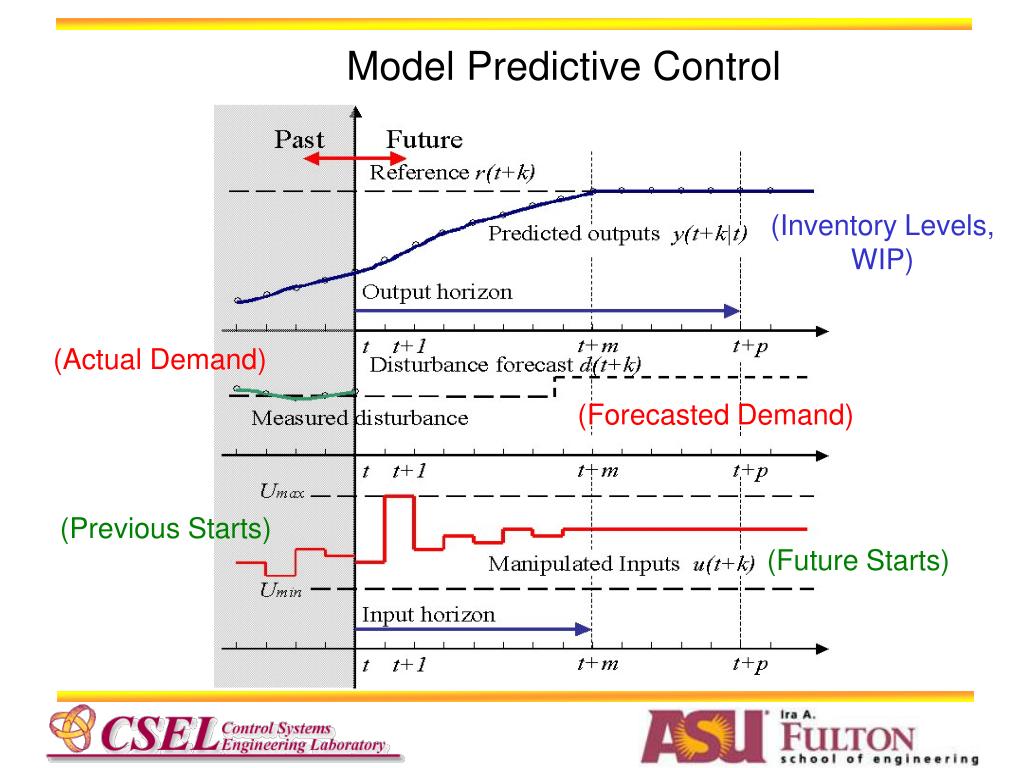 Model Predictive Control

Past

Future

Reference $r(t+k)$

Predicted outputs $y(t+k|t)$

(Inventory Levels, WIP)

Output horizon

$t$ $t+1$ $t+m$ $t+p$

(Actual Demand)

Disturbance forecast $d(t+k)$

Measured disturbance

(Forecasted Demand)

$t$ $t+1$ $t+m$ $t+p$

$U_{max}$

(Previous Starts)

Manipulated Inputs $u(t+k)$

(Future Starts)

$U_{min}$

Input horizon

$t$ $t+1$ $t+m$ $t+p$

CSEL Control Systems Engineering Laboratory

ASU Ira A. FULTON school of engineering